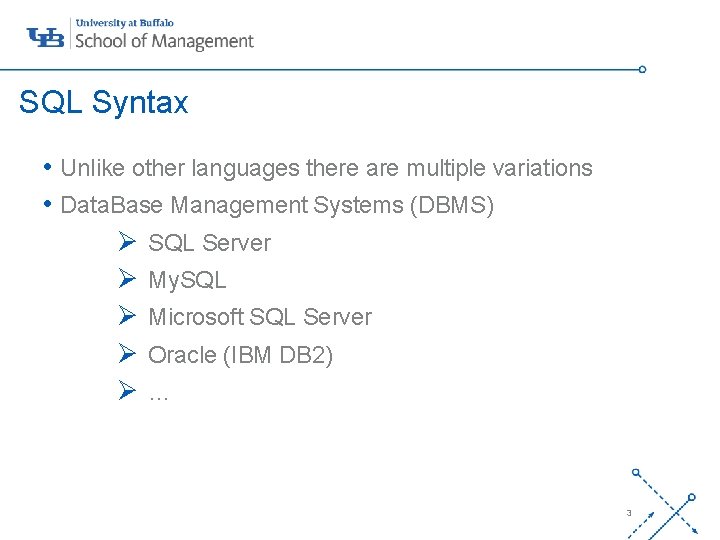 UB University at Buffalo
School of Management

SQL Syntax

• Unlike other languages there are multiple variations
• DataBase Management Systems (DBMS)
  ➢ SQL Server
  ➢ MySQL
  ➢ Microsoft SQL Server
  ➢ Oracle (IBM DB2)
  ➢ …

3